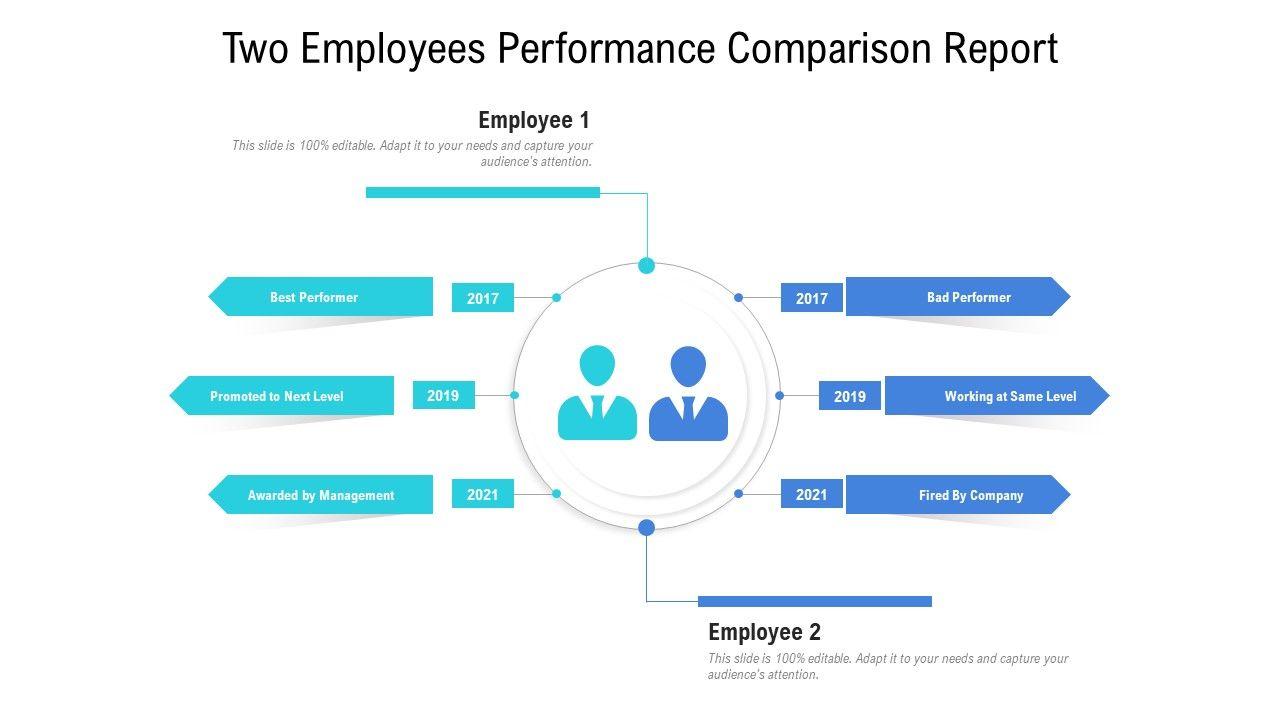 Two Employees Performance Comparison Report

Employee 1

This slide is 100% editable. Adapt it to your needs and capture your audience's attention.

Best Performer

2017

Promoted to Next Level

2019

Awarded by Management

2021

2017

Bad Performer

2019

Working at Same Level

2021

Fired By Company

Employee 2

This slide is 100% editable. Adapt it to your needs and capture your audience's attention.